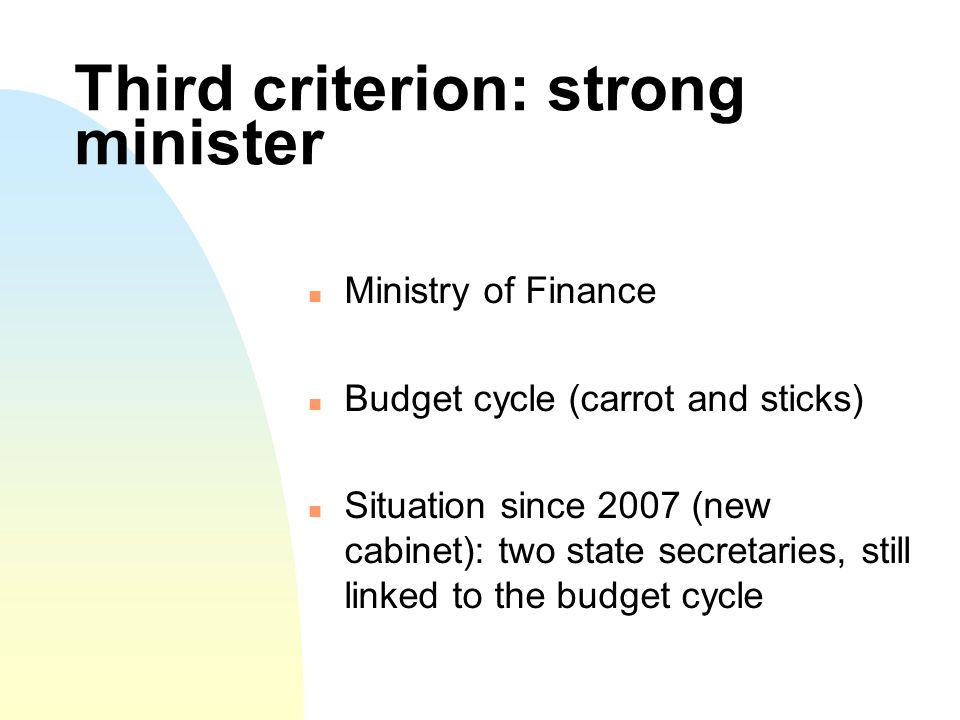 Third criterion: strong minister

- Ministry of Finance
- Budget cycle (carrot and sticks)
- Situation since 2007 (new cabinet): two state secretaries, still linked to the budget cycle